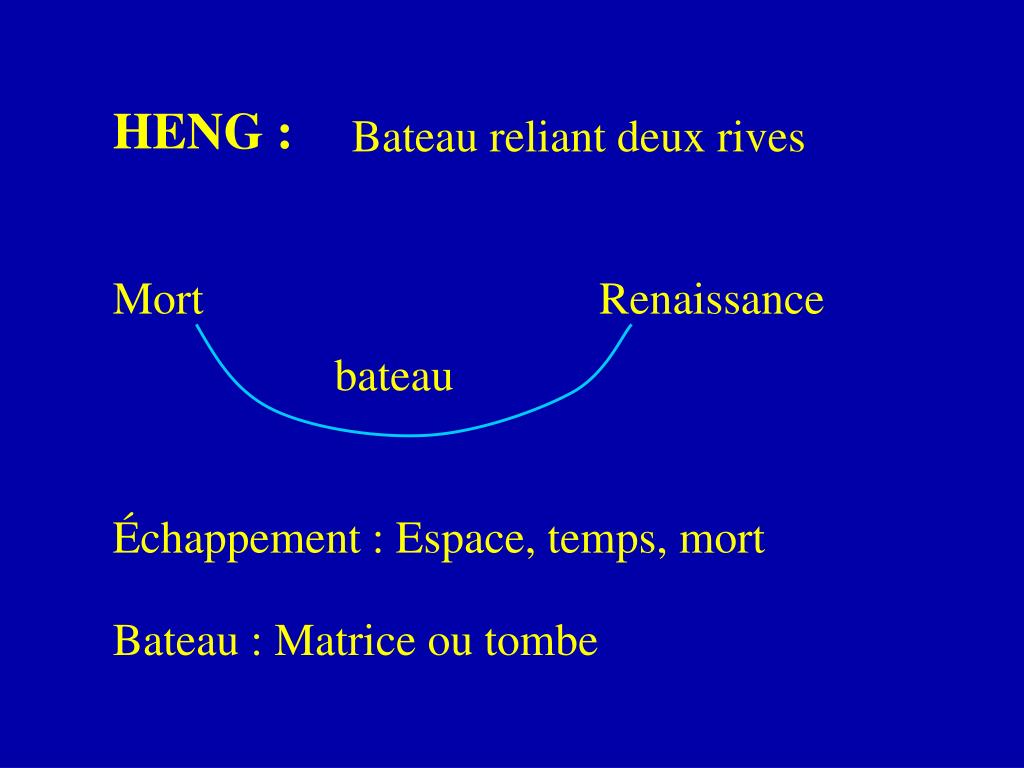 HENG : Bateau reliant deux rives

Mort Renaissance

bateau

Échappement : Espace, temps, mort

Bateau : Matrice ou tombe